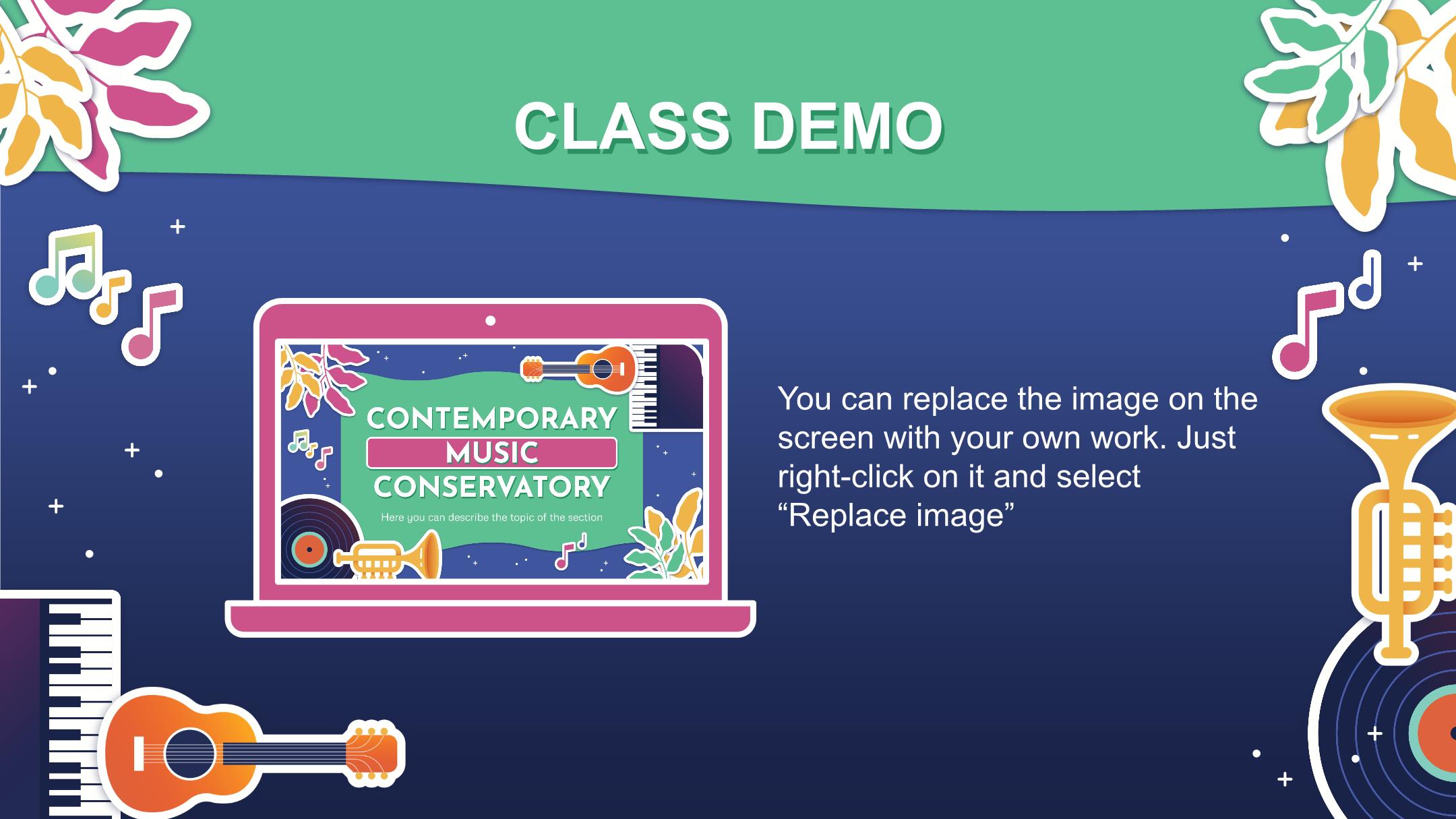 CLASS DEMO

CONTEMPORARY
MUSIC
CONSERVATORY

Here you can describe the topic of the section

You can replace the image on the screen with your own work. Just right-click on it and select “Replace image”